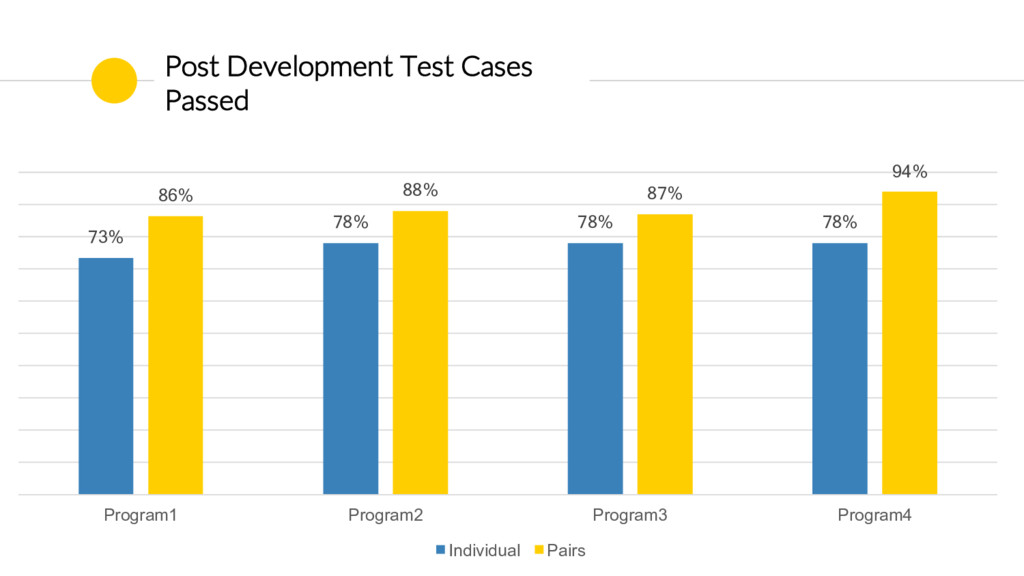 Post Development Test Cases Passed

73%
86%
78%
88%
78%
87%
78%
94%

Program1
Program2
Program3
Program4

Individual
Pairs